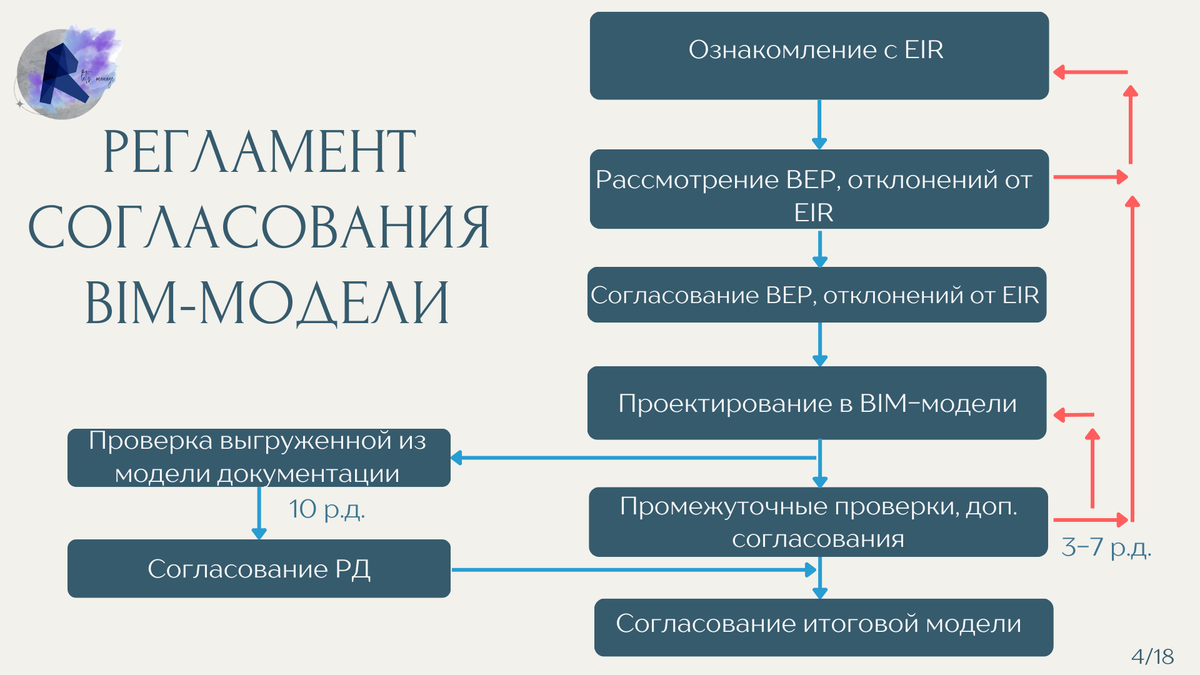 РЕГЛАМЕНТ СОГЛАСОВАНИЯ BIM-МОДЕЛИ

Ознакомление с EIR

Рассмотрение BEP, отклонений от EIR

Согласование BEP, отклонений от EIR

Проектирование в BIM-модели

Проверка выгруженной из модели документации

10 р.д.

Согласование РД

Промежуточные проверки, доп. согласования

3-7 р.д.

Согласование итоговой модели

4/18